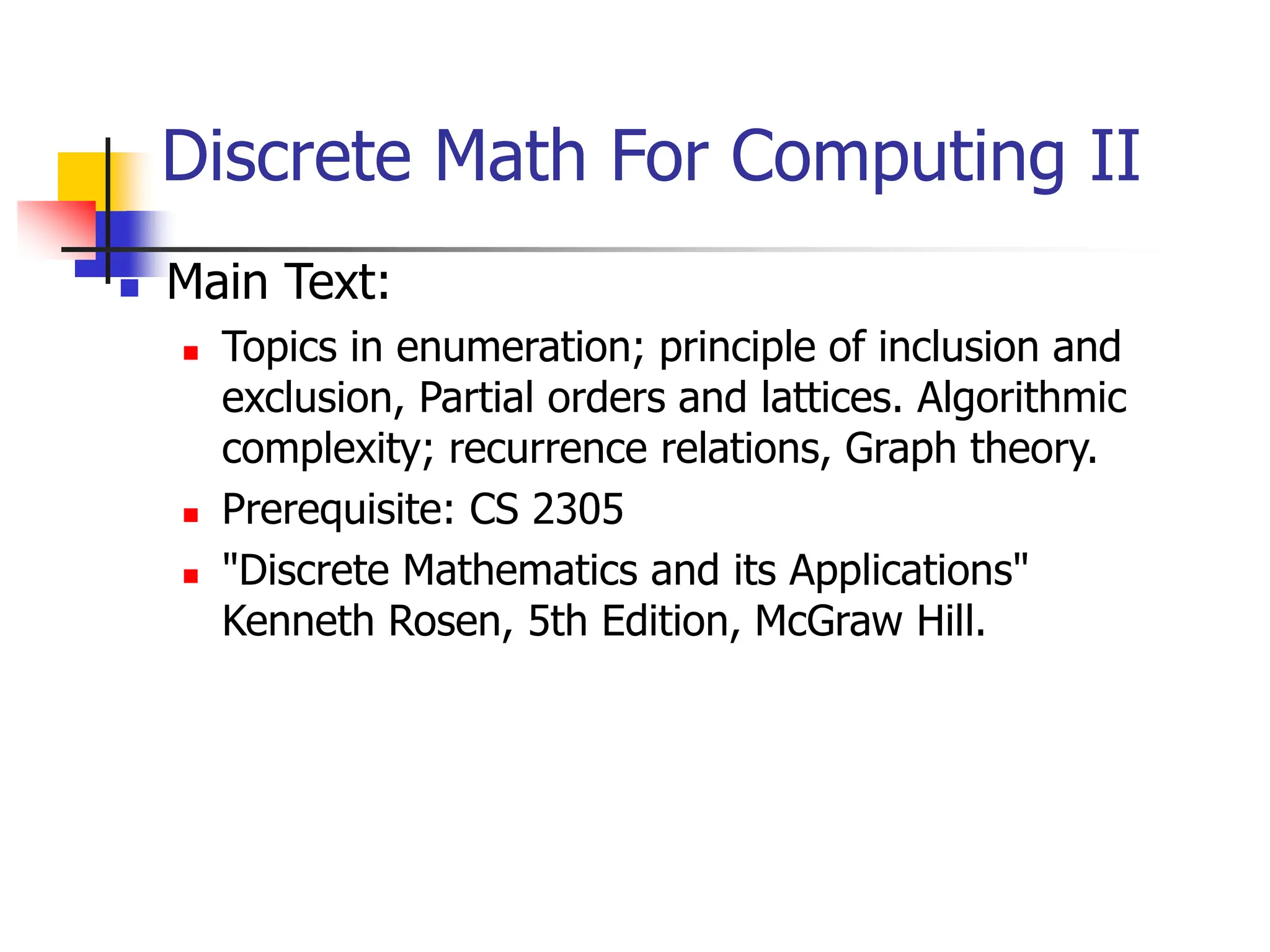 Discrete Math For Computing II

Main Text:

Topics in enumeration; principle of inclusion and exclusion, Partial orders and lattices. Algorithmic complexity; recurrence relations, Graph theory.

Prerequisite: CS 2305

"Discrete Mathematics and its Applications" Kenneth Rosen, 5th Edition, McGraw Hill.